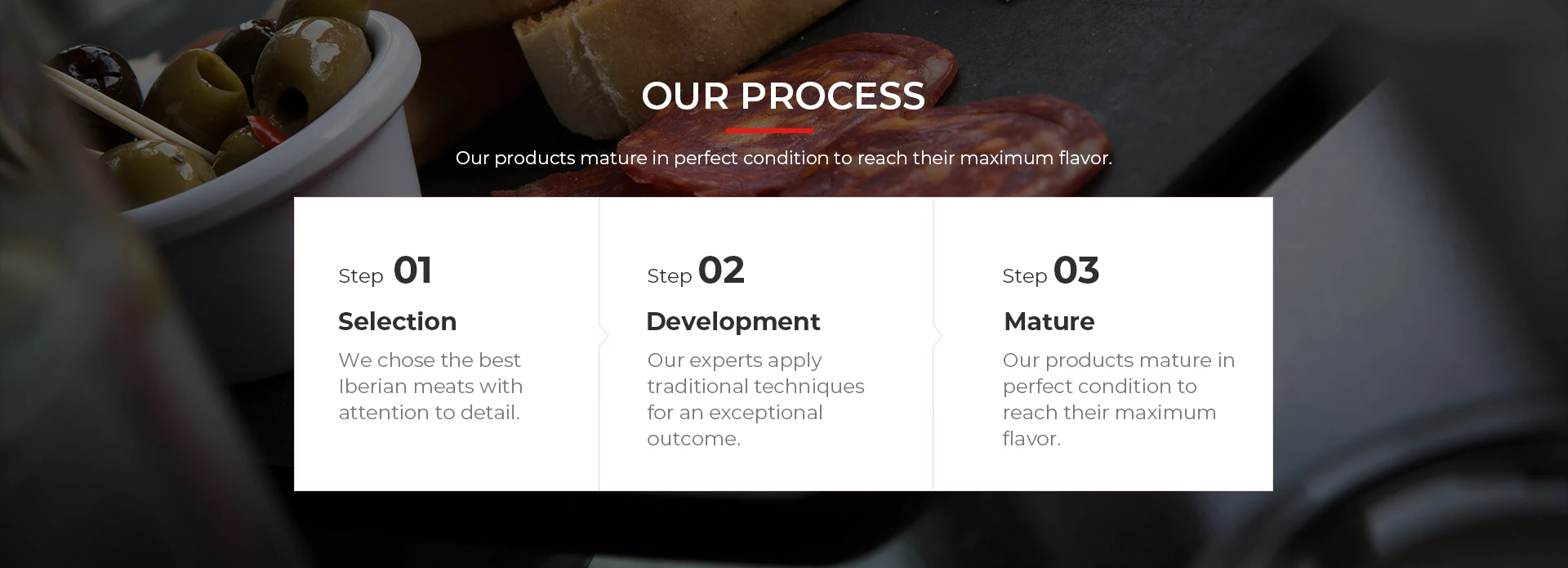 OUR PROCESS

Our products mature in perfect condition to reach their maximum flavor.

Step 01

Selection

We chose the best Iberian meats with attention to detail.

Step 02

Development

Our experts apply traditional techniques for an exceptional outcome.

Step 03

Mature

Our products mature in perfect condition to reach their maximum flavor.